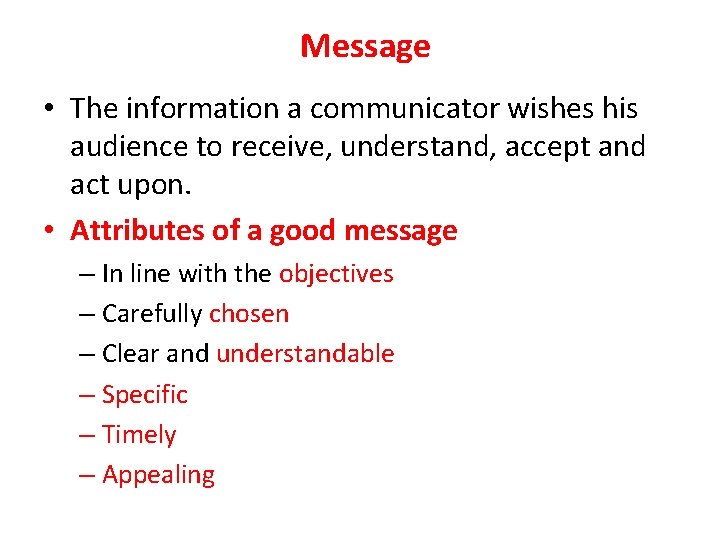 Message

• The information a communicator wishes his audience to receive, understand, accept and act upon.

• Attributes of a good message
– In line with the objectives
– Carefully chosen
– Clear and understandable
– Specific
– Timely
– Appealing